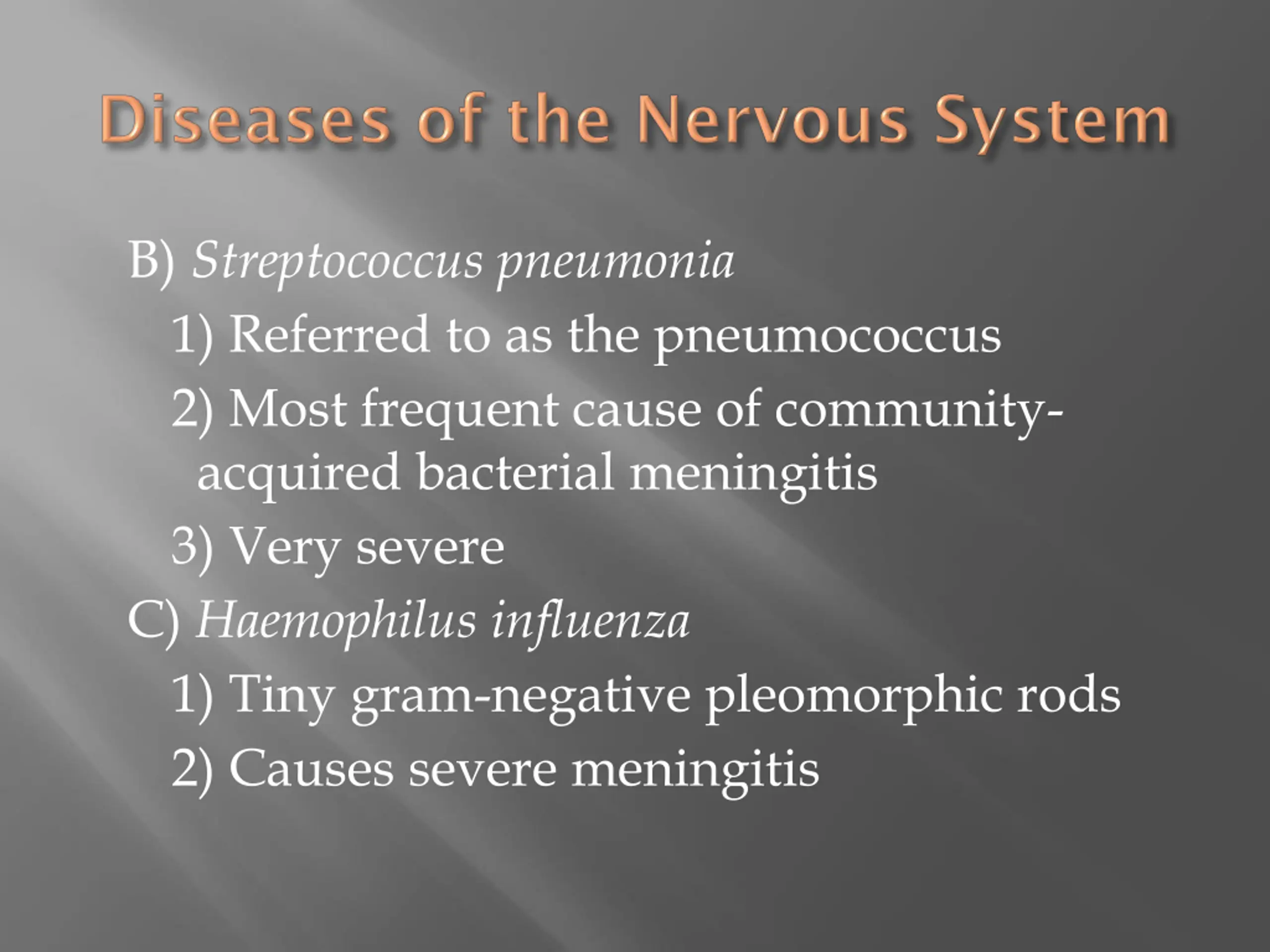 Diseases of the Nervous System

B) Streptococcus pneumonia

1) Referred to as the pneumococcus

2) Most frequent cause of community-acquired bacterial meningitis

3) Very severe

C) Haemophilus influenza

1) Tiny gram-negative pleomorphic rods

2) Causes severe meningitis